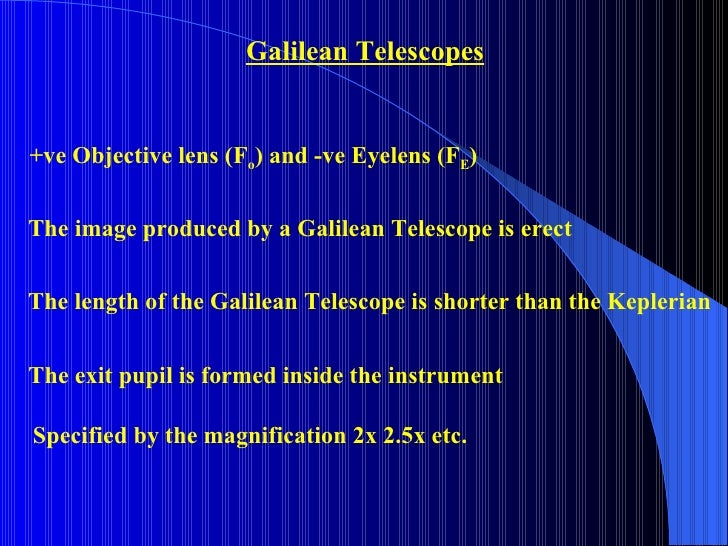 Galilean Telescopes

+ve Objective lens ($F_o$) and -ve Eyelens ($F_E$)

The image produced by a Galilean Telescope is erect

The length of the Galilean Telescope is shorter than the Keplerian

The exit pupil is formed inside the instrument

Specified by the magnification 2x 2.5x etc.